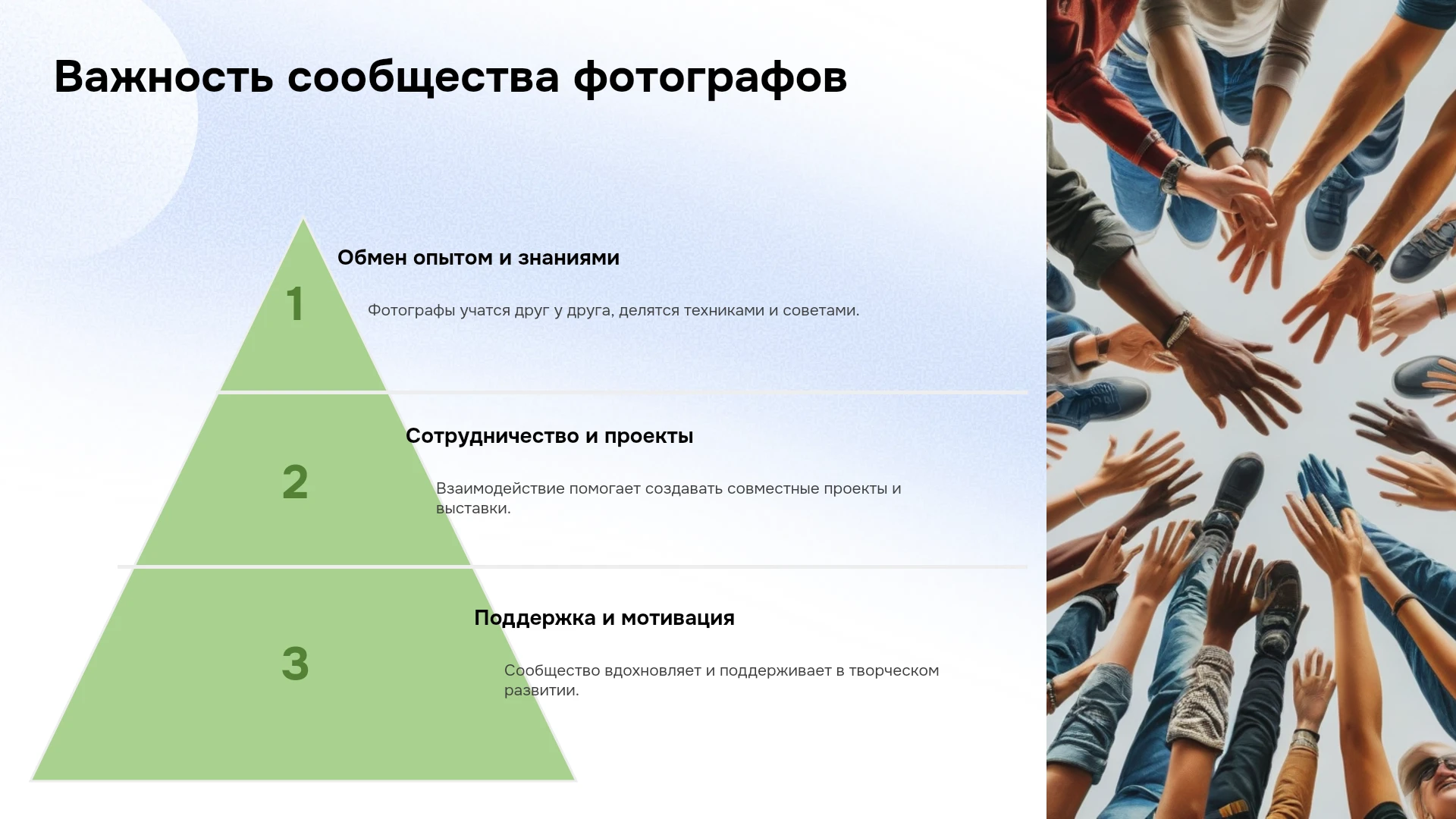 Важность сообщества фотографов

1

Обмен опытом и знаниями

Фотографы учатся друг у друга, делятся техниками и советами.

2

Сотрудничество и проекты

Взаимодействие помогает создавать совместные проекты и выставки.

3

Поддержка и мотивация

Сообщество вдохновляет и поддерживает в творческом развитии.